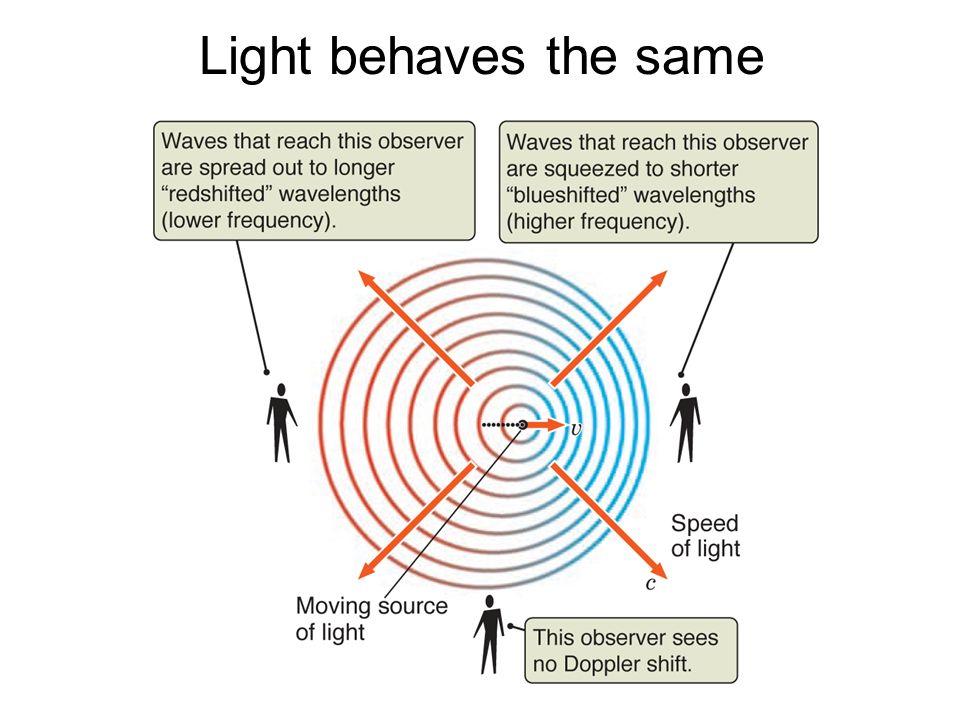 Light behaves the same

Waves that reach this observer are spread out to longer “redshifted” wavelengths (lower frequency).

Waves that reach this observer are squeezed to shorter “blueshifted” wavelengths (higher frequency).

$v$

Speed of light

$c$

Moving source of light

This observer sees no Doppler shift.